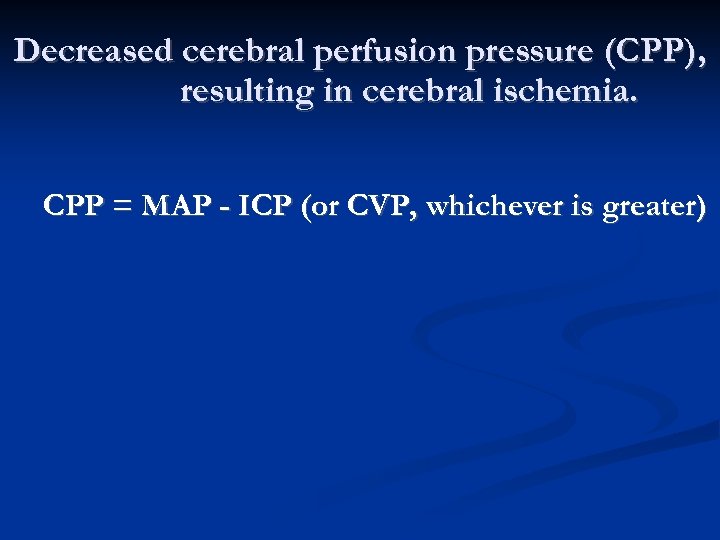 Decreased cerebral perfusion pressure (CPP), resulting in cerebral ischemia.

CPP = MAP - ICP (or CVP, whichever is greater)